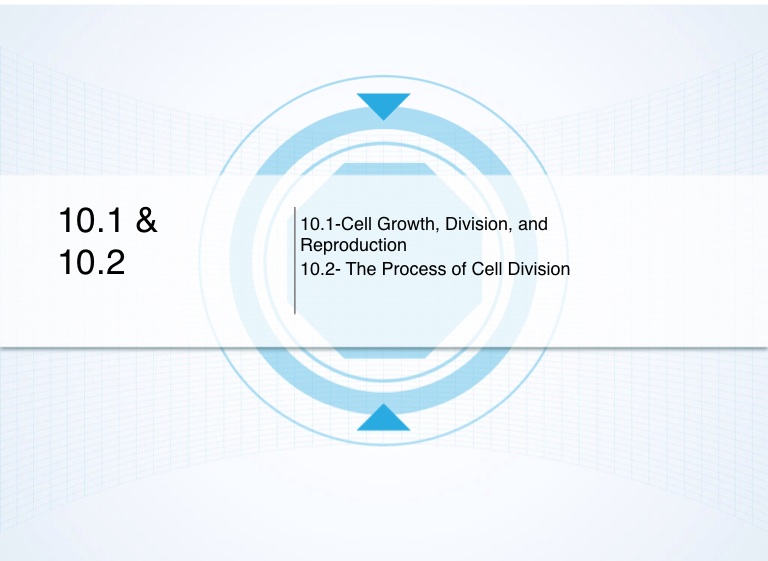 10.1 & 10.2

10.1-Cell Growth, Division, and Reproduction
10.2- The Process of Cell Division